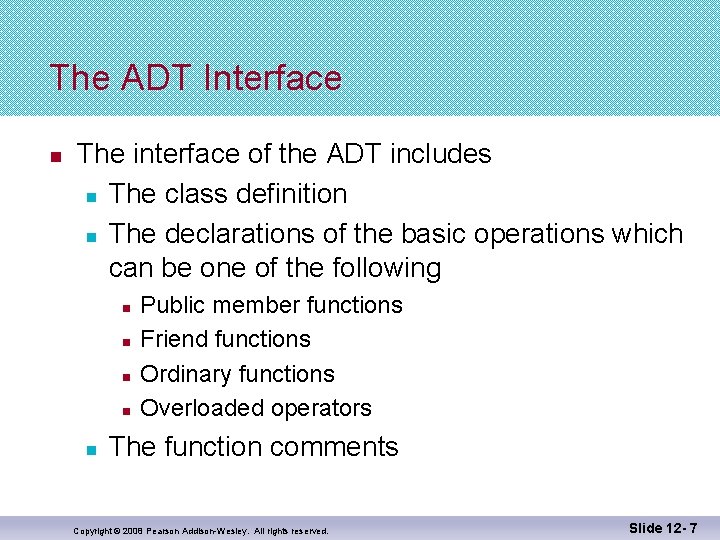 The ADT Interface

- The interface of the ADT includes
  - The class definition
  - The declarations of the basic operations which can be one of the following
    - Public member functions
    - Friend functions
    - Ordinary functions
    - Overloaded operators
  - The function comments

Copyright © 2008 Pearson Addison-Wesley. All rights reserved.

Slide 12- 7